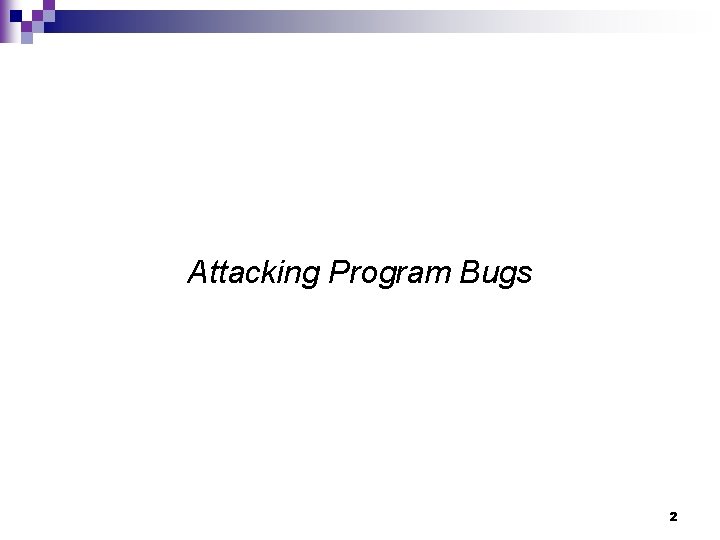 Attacking Program Bugs

2